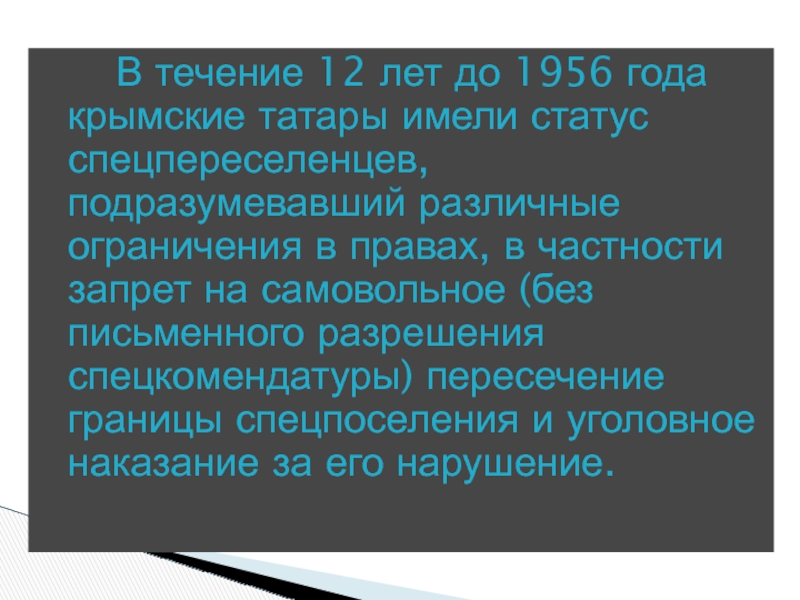 В течение 12 лет до 1956 года крымские татары имели статус спецпереселенцев, подразумевавший различные ограничения в правах, в частности запрет на самовольное (без письменного разрешения спецкомендатуры) пересечение границы спецпоселения и уголовное наказание за его нарушение.